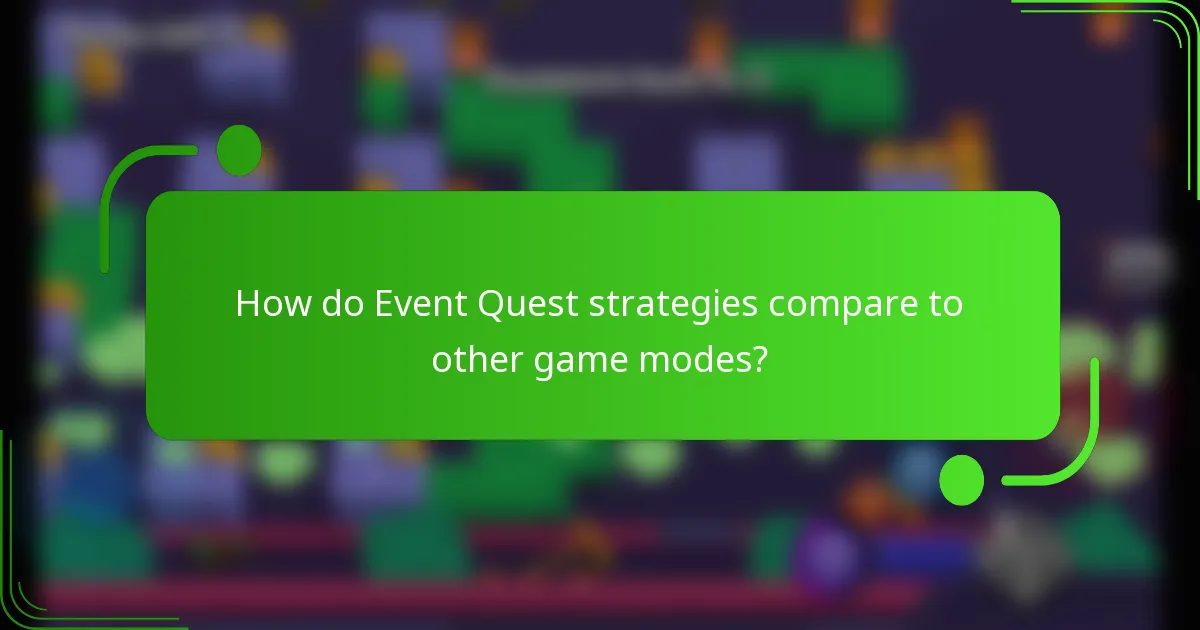 How do Event Quest strategies compare to other game modes?